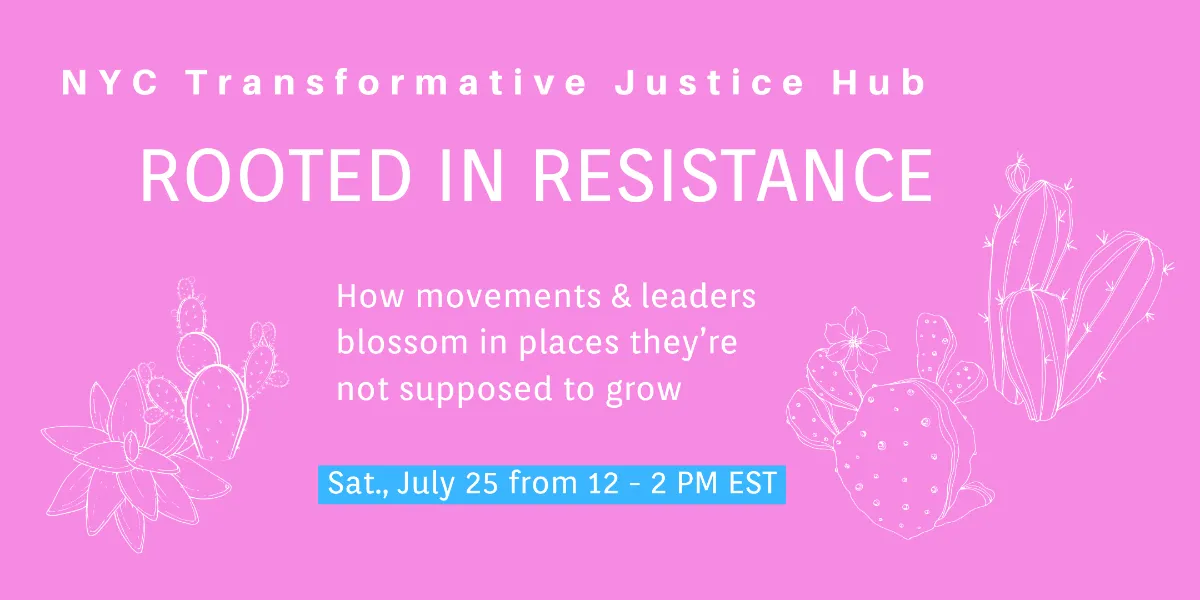 NYC Transformative Justice Hub

ROOTED IN RESISTANCE

How movements & leaders blossom in places they're not supposed to grow

Sat., July 25 from 12 - 2 PM EST